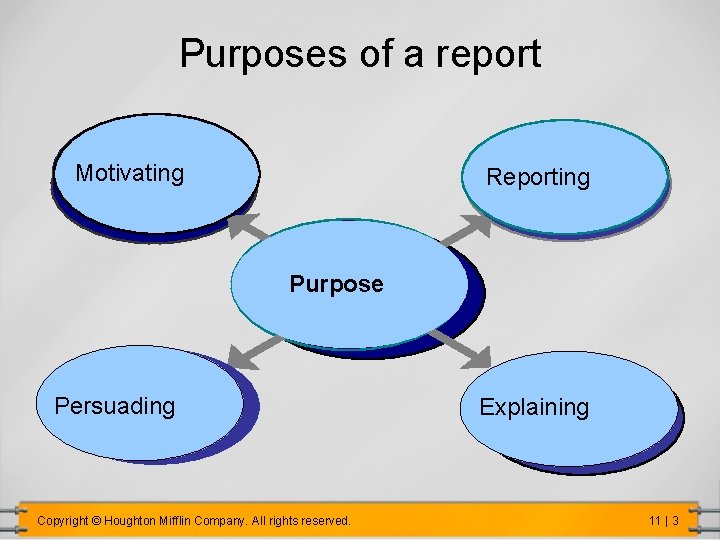 Purposes of a report

Motivating

Reporting

Purpose

Persuading

Explaining

Copyright © Houghton Mifflin Company. All rights reserved.

11 | 3